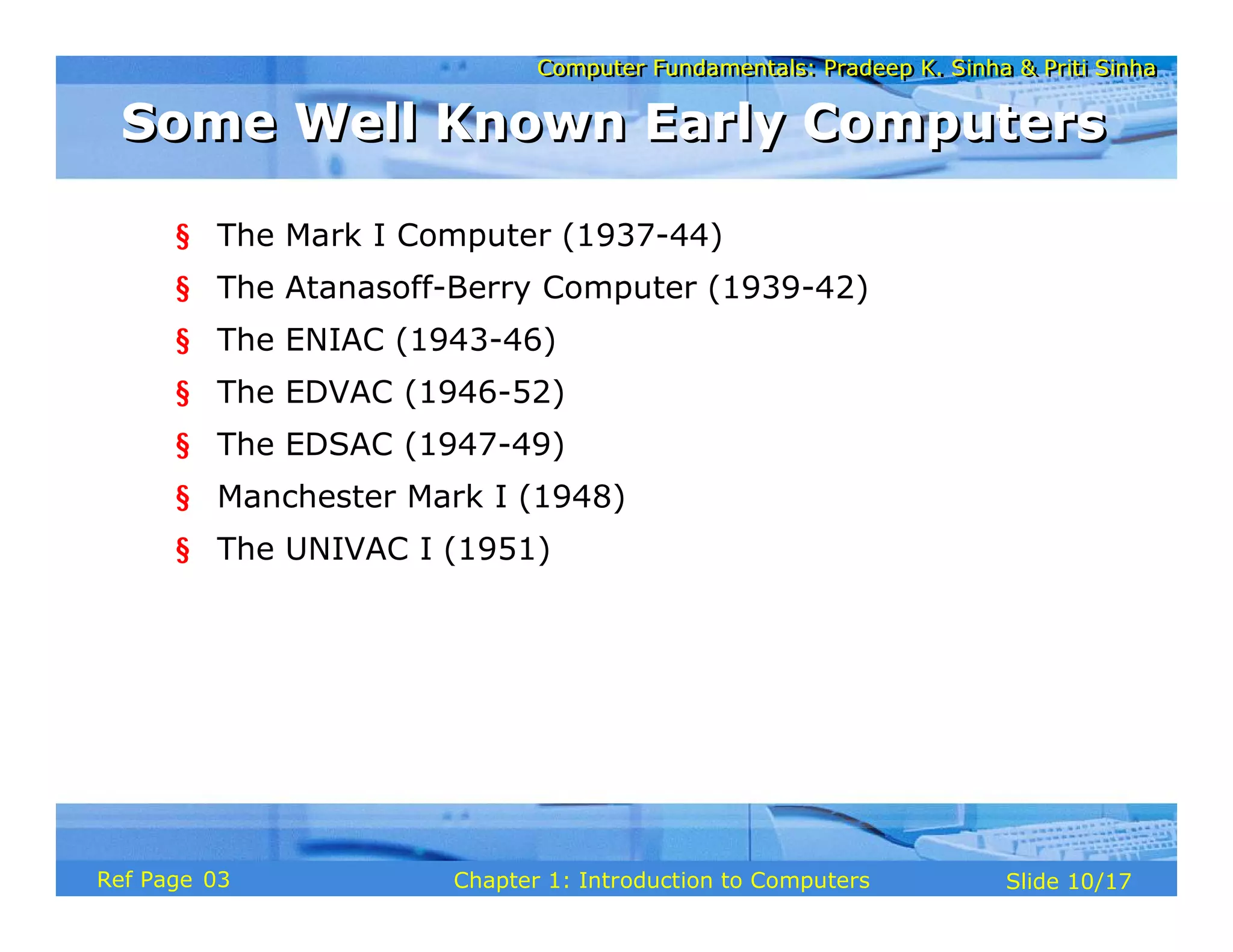 Computer Fundamentals: Pradeep K. Sinha & Priti Sinha

Some Well Known Early Computers

§ The Mark I Computer (1937-44)
§ The Atanasoff-Berry Computer (1939-42)
§ The ENIAC (1943-46)
§ The EDVAC (1946-52)
§ The EDSAC (1947-49)
§ Manchester Mark I (1948)
§ The UNIVAC I (1951)

Ref Page 03

Chapter 1: Introduction to Computers

Slide 10/17